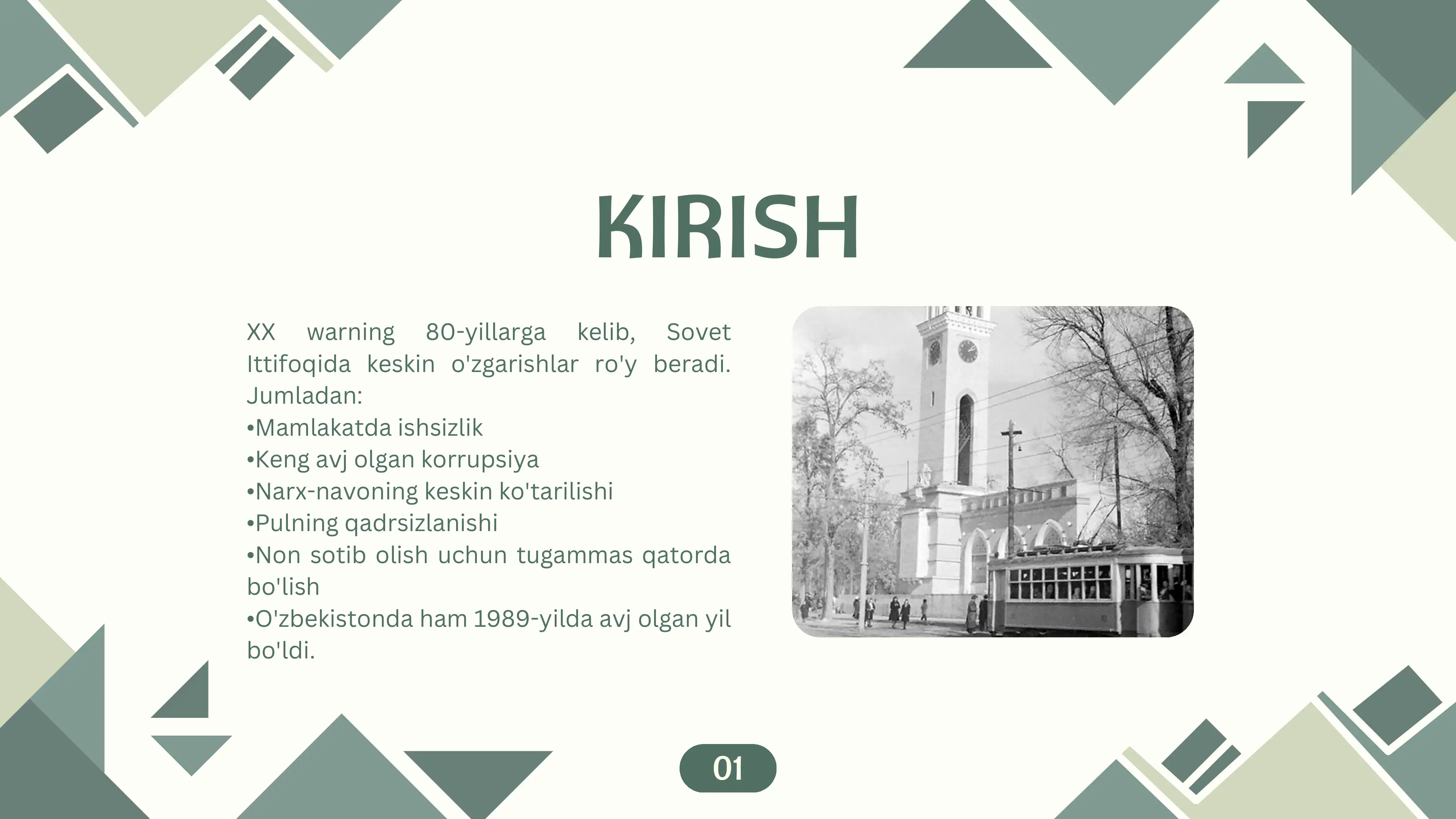 KIRISH

XX warning 80-yillarga kelib, Sovet Ittifoqida keskin o'zgarishlar ro'y beradi. Jumladan:
•Mamlakatda ishsizlik
•Keng avj olgan korrupsiya
•Narx-navoning keskin ko'tarilishi
•Pulning qadrsizlanishi
•Non sotib olish uchun tugammas qatorda bo'lish
•O'zbekistonda ham 1989-yilda avj olgan yil bo'ldi.

01